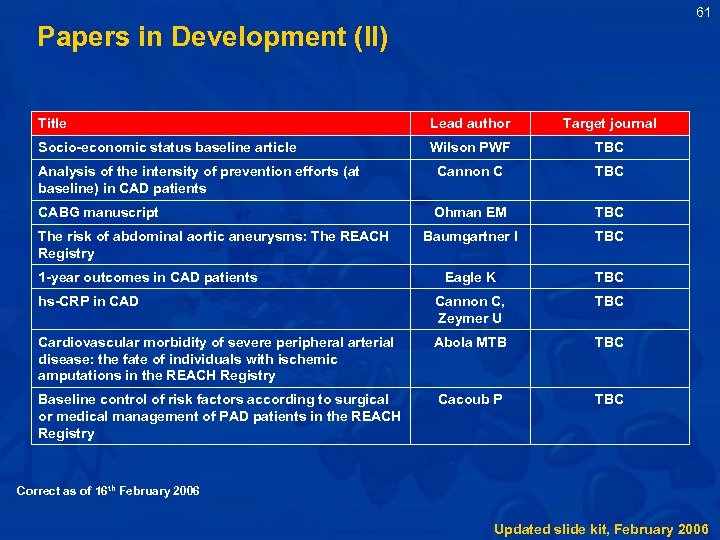 61

Papers in Development (II)

| Title | Lead author | Target journal |
|---|---|---|
| Socio-economic status baseline article | Wilson PWF | TBC |
| Analysis of the intensity of prevention efforts (at baseline) in CAD patients | Cannon C | TBC |
| CABG manuscript | Ohman EM | TBC |
| The risk of abdominal aortic aneurysms: The REACH Registry | Baumgartner I | TBC |
| 1-year outcomes in CAD patients | Eagle K | TBC |
| hs-CRP in CAD | Cannon C, Zeymer U | TBC |
| Cardiovascular morbidity of severe peripheral arterial disease: the fate of individuals with ischemic amputations in the REACH Registry | Abola MTB | TBC |
| Baseline control of risk factors according to surgical or medical management of PAD patients in the REACH Registry | Cacoub P | TBC |

Correct as of 16$^{th}$ February 2006

Updated slide kit, February 2006